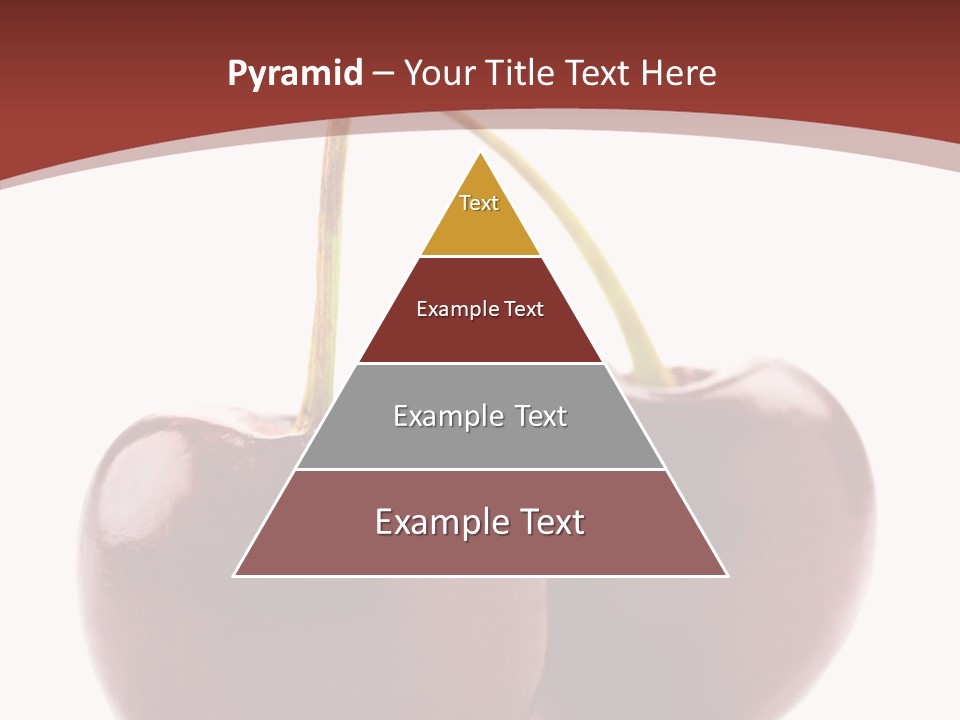 Pyramid – Your Title Text Here

Text

Example Text

Example Text

Example Text